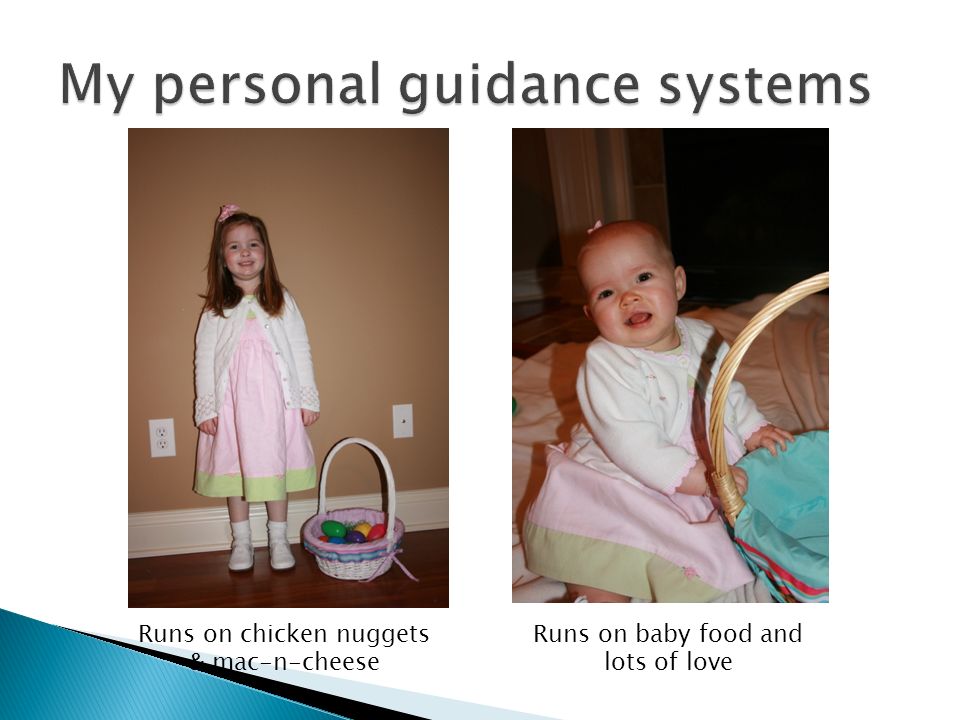 My personal guidance systems

Runs on chicken nuggets & mac-n-cheese

Runs on baby food and lots of love